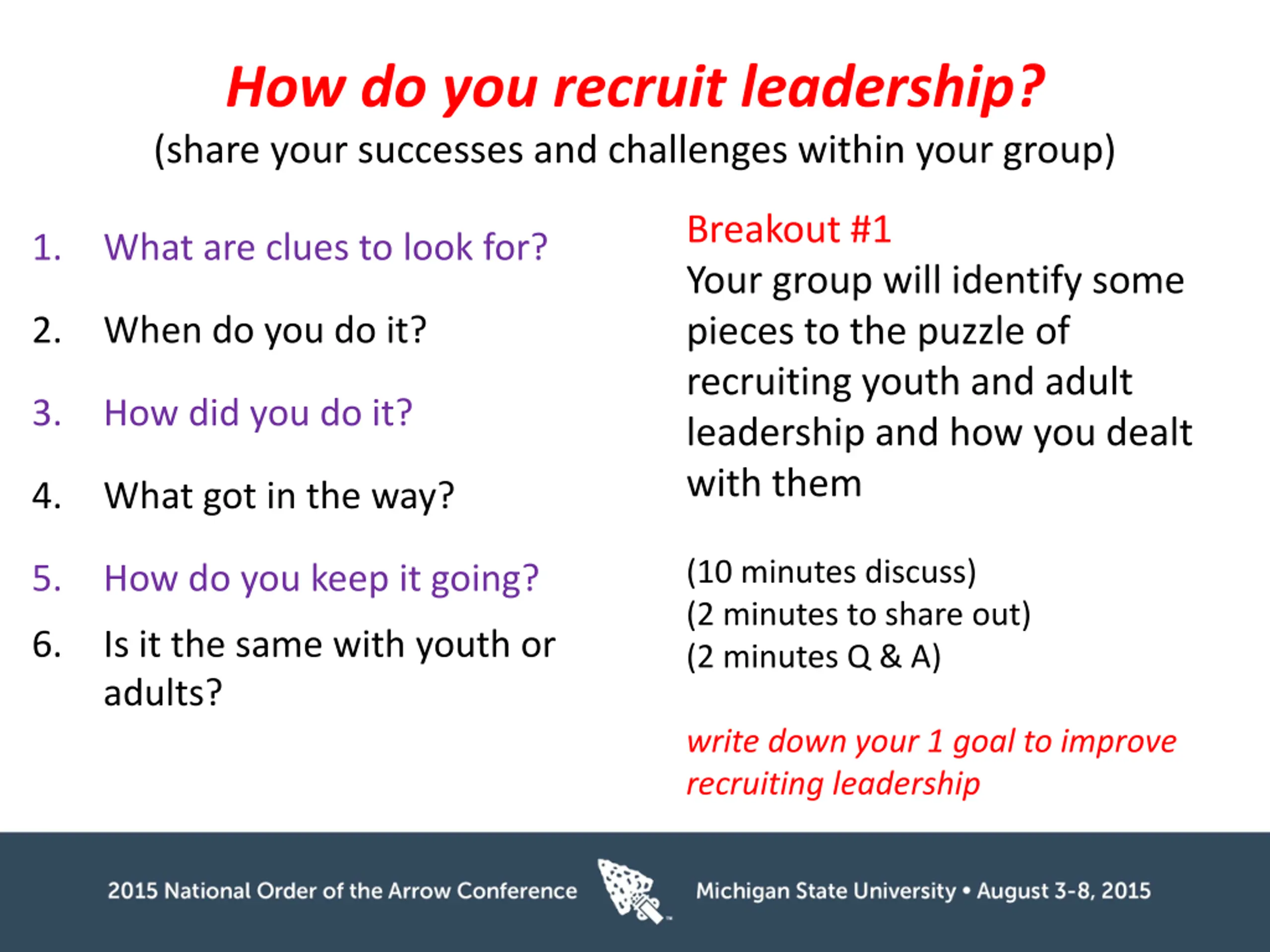 How do you recruit leadership?
(share your successes and challenges within your group)

1. What are clues to look for?

2. When do you do it?

3. How did you do it?

4. What got in the way?

5. How do you keep it going?

6. Is it the same with youth or adults?

Breakout #1
Your group will identify some pieces to the puzzle of recruiting youth and adult leadership and how you dealt with them

(10 minutes discuss)
(2 minutes to share out)
(2 minutes Q & A)

write down your 1 goal to improve recruiting leadership

2015 National Order of the Arrow Conference

Michigan State University • August 3-8, 2015